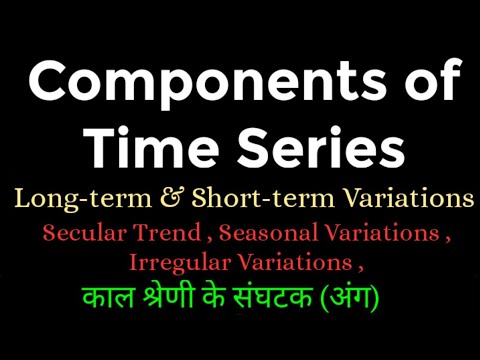 Components of Time Series

Long-term & Short-term Variations

Secular Trend , Seasonal Variations , Irregular Variations ,

काल श्रेणी के संघटक (अंग)